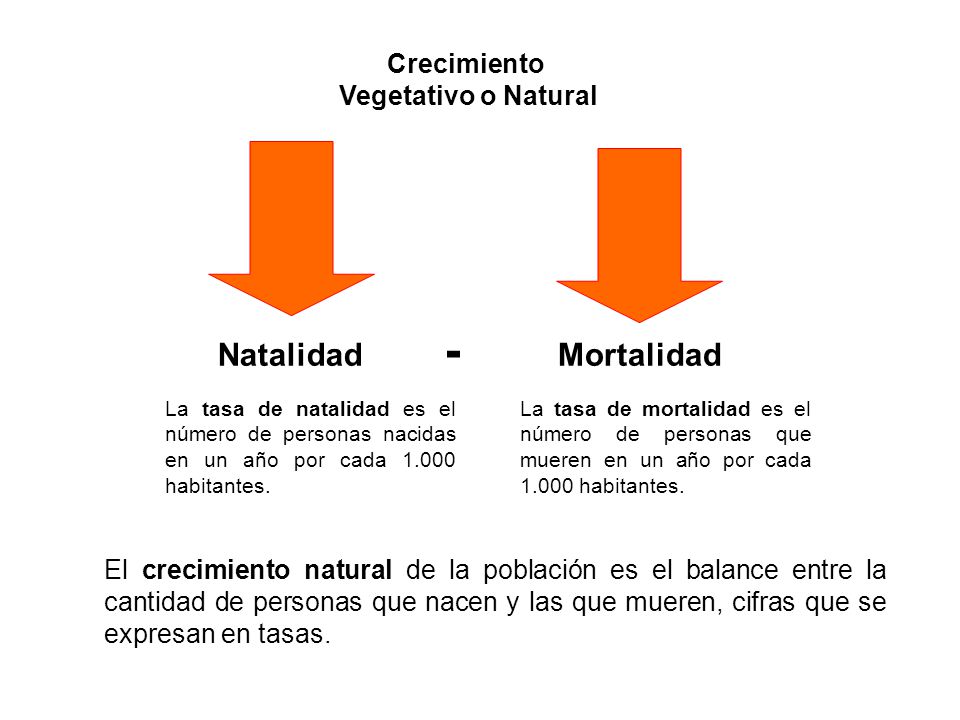 Crecimiento
Vegetativo o Natural

Natalidad - Mortalidad

La tasa de natalidad es el número de personas nacidas en un año por cada 1.000 habitantes.

La tasa de mortalidad es el número de personas que mueren en un año por cada 1.000 habitantes.

El crecimiento natural de la población es el balance entre la cantidad de personas que nacen y las que mueren, cifras que se expresan en tasas.